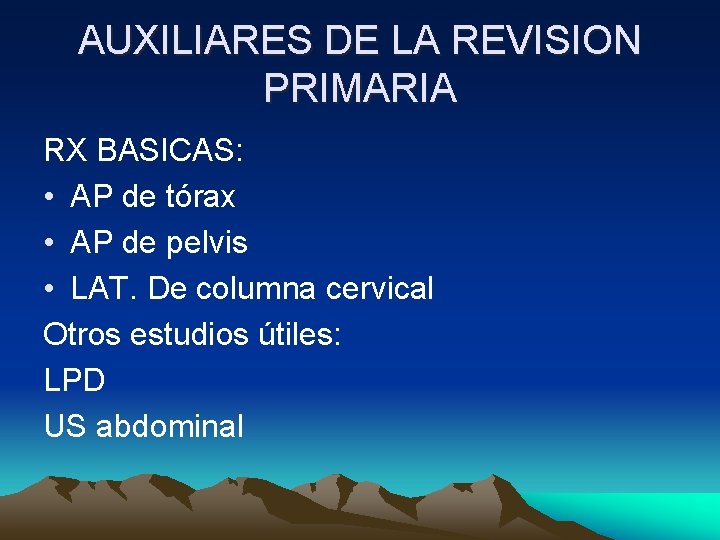 AUXILIARES DE LA REVISION PRIMARIA

RX BASICAS:
• AP de tórax
• AP de pelvis
• LAT. De columna cervical
Otros estudios útiles:
LPD
US abdominal